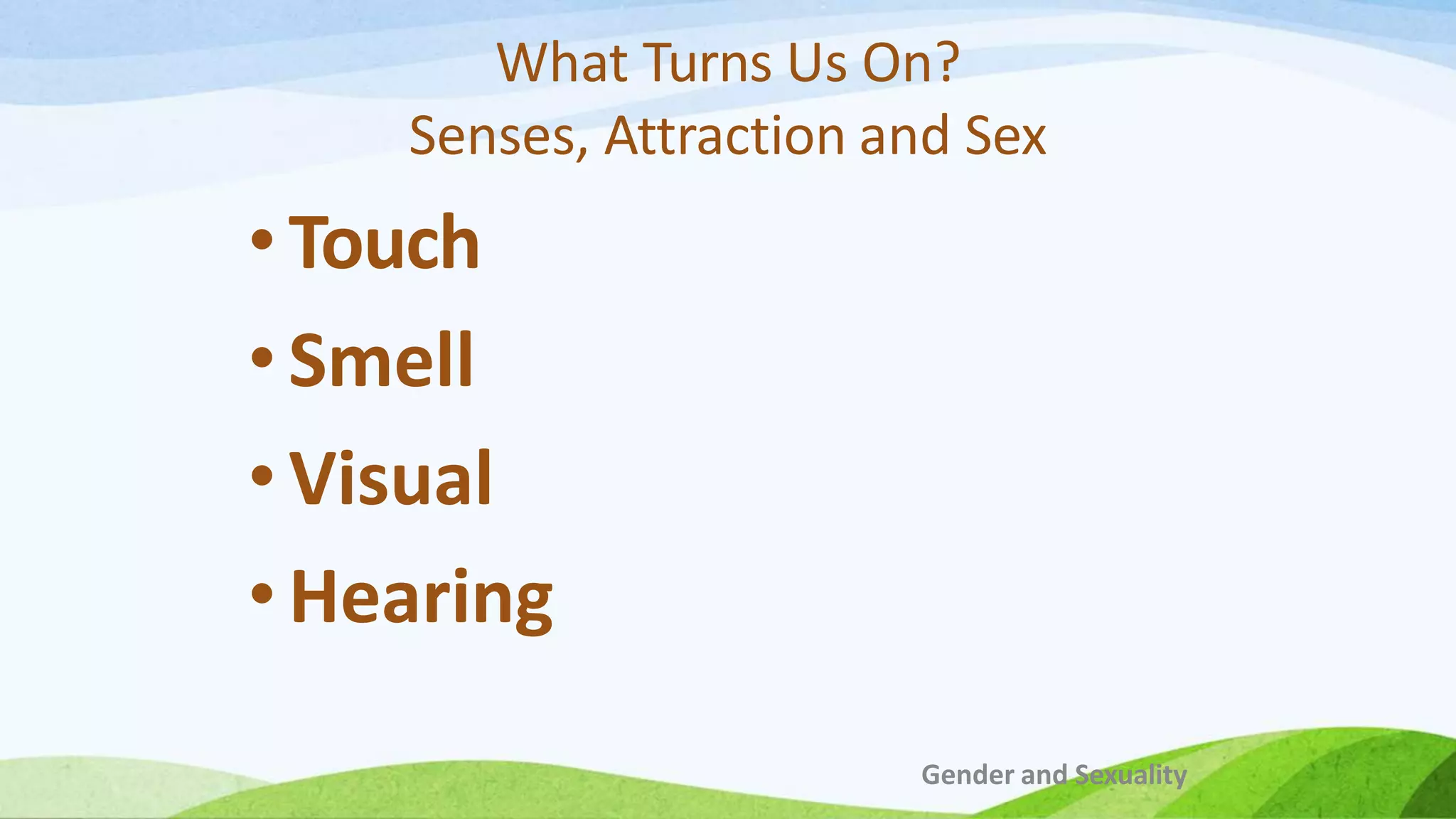 What Turns Us On?
Senses, Attraction and Sex

• Touch
• Smell
• Visual
• Hearing

Gender and Sexuality